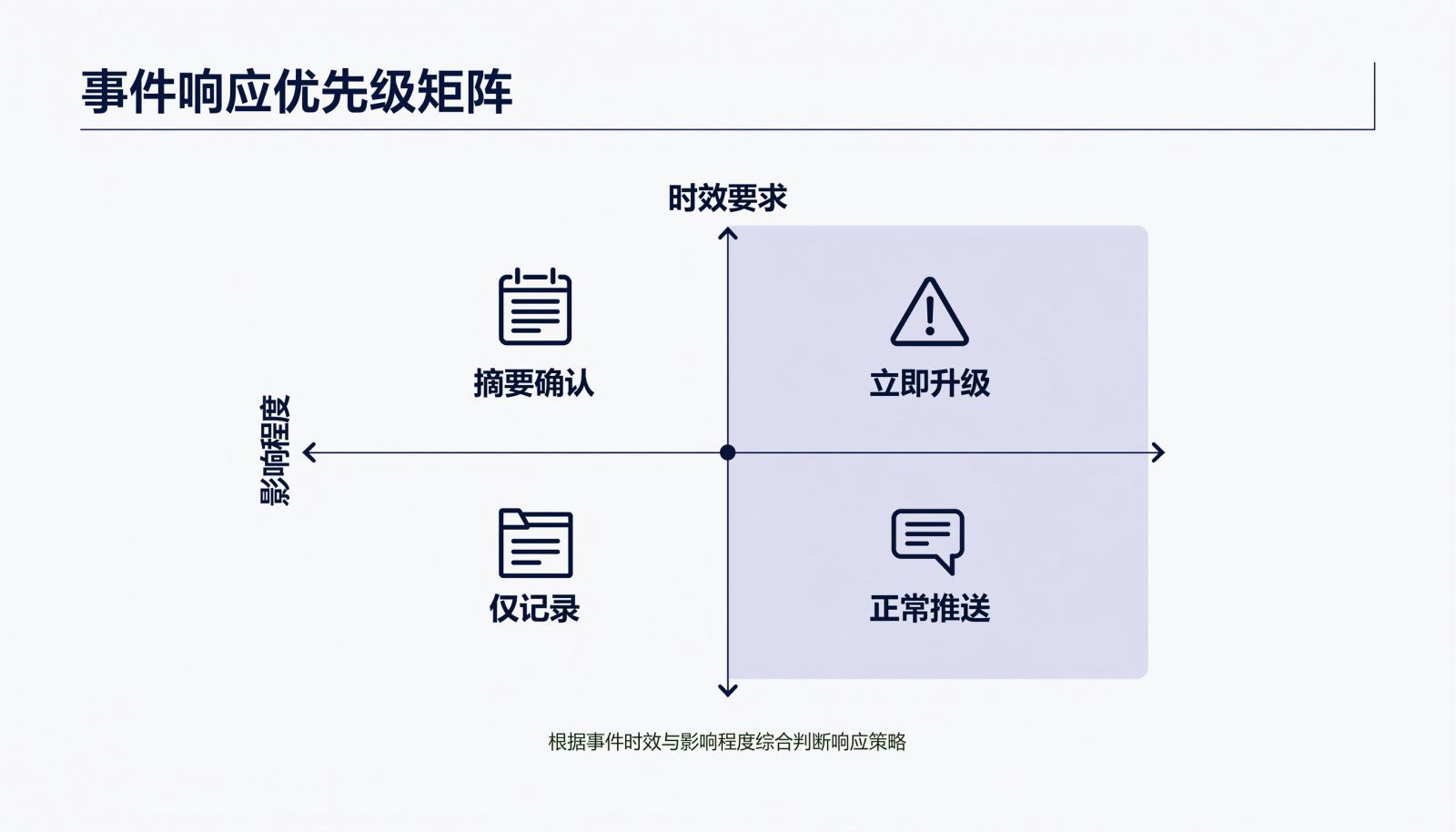 事件响应优先级矩阵

时效要求

影响程度

摘要确认

立即升级

仅记录

正常推送

根据事件时效与影响程度综合判断响应策略